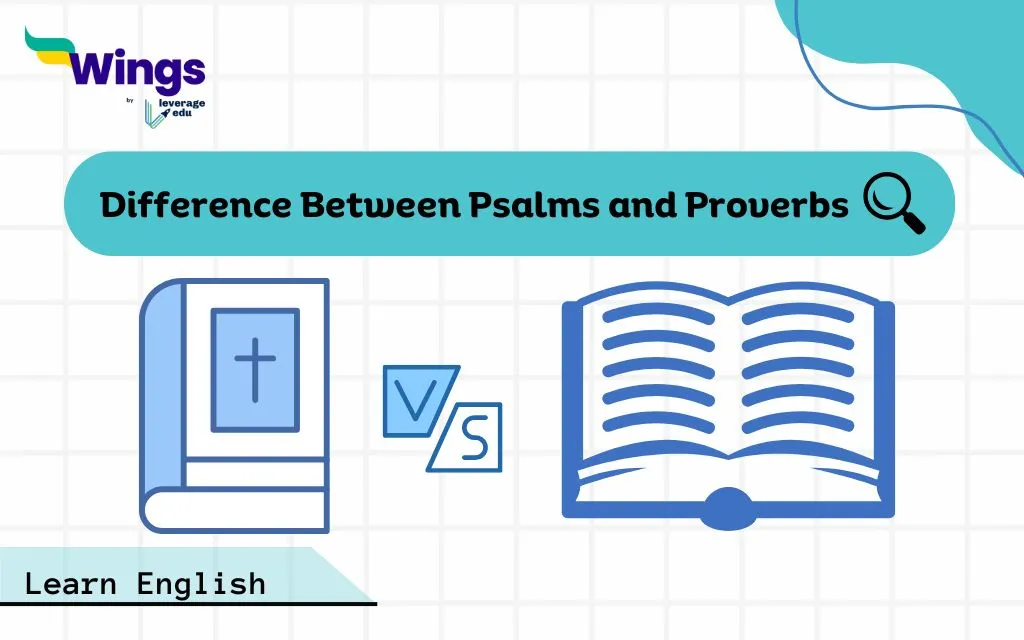 Wings
by
leverage edu

Difference Between Psalms and Proverbs

V
S

Learn English